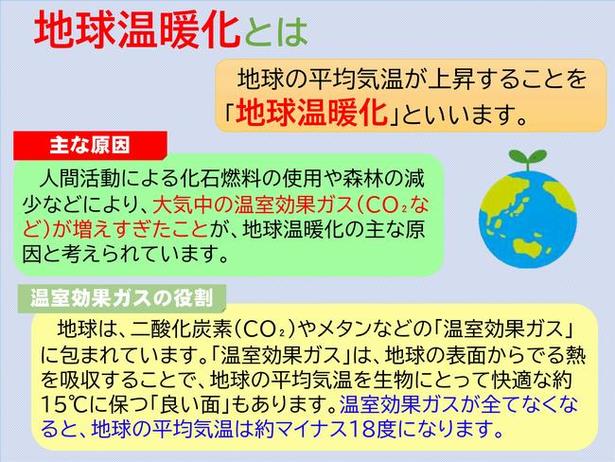 地球温暖化とは

地球の平均気温が上昇することを「地球温暖化」といいます。

主な原因

人間活動による化石燃料の使用や森林の減少などにより、大気中の温室効果ガス（$CO_2$など）が増えすぎたことが、地球温暖化の主な原因と考えられています。

温室効果ガスの役割

地球は、二酸化炭素（$CO_2$）やメタンなどの「温室効果ガス」に包まれています。「温室効果ガス」は、地球の表面からでる熱を吸収することで、地球の平均気温を生物にとって快適な約15℃に保つ「良い面」もあります。温室効果ガスが全てなくなると、地球の平均気温は約マイナス18度になります。